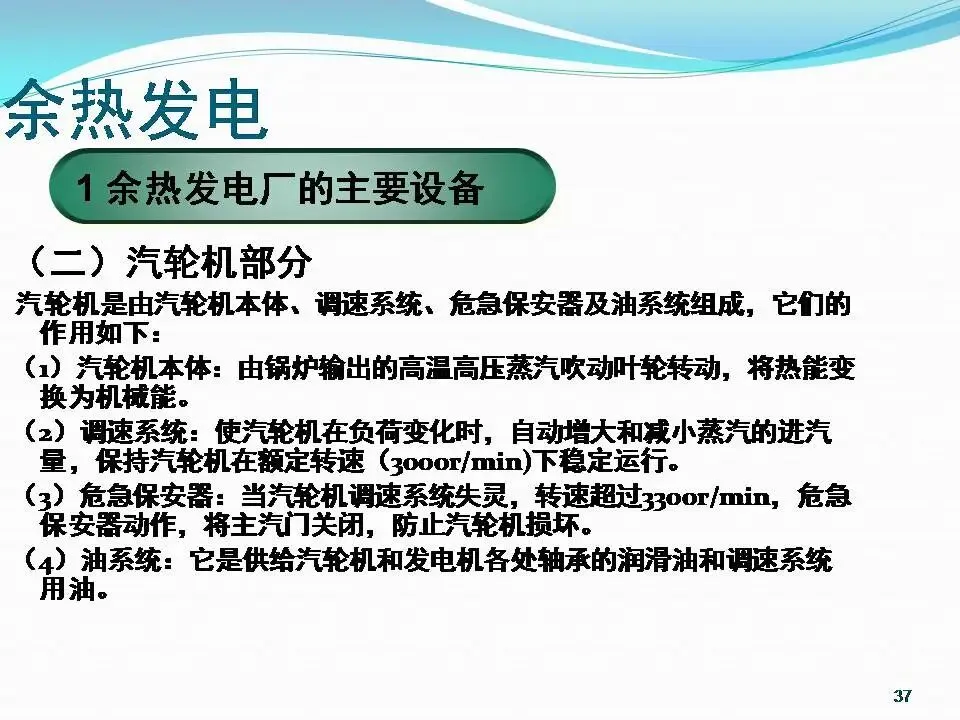 余热发电

1 余热发电厂的主要设备

（二）汽轮机部分

汽轮机是由汽轮机本体、调速系统、危急保安器及油系统组成，它们的作用如下：

（1）汽轮机本体：由锅炉输出的高温高压蒸汽吹动叶轮转动，将热能变换为机械能。

（2）调速系统：使汽轮机在负荷变化时，自动增大和减小蒸汽的进汽量，保持汽轮机在额定转速（3000r/min)下稳定运行。

（3）危急保安器：当汽轮机调速系统失灵，转速超过3300r/min，危急保安器动作，将主汽门关闭，防止汽轮机损坏。

（4）油系统：它是供给汽轮机和发电机各处轴承的润滑油和调速系统用油。

37